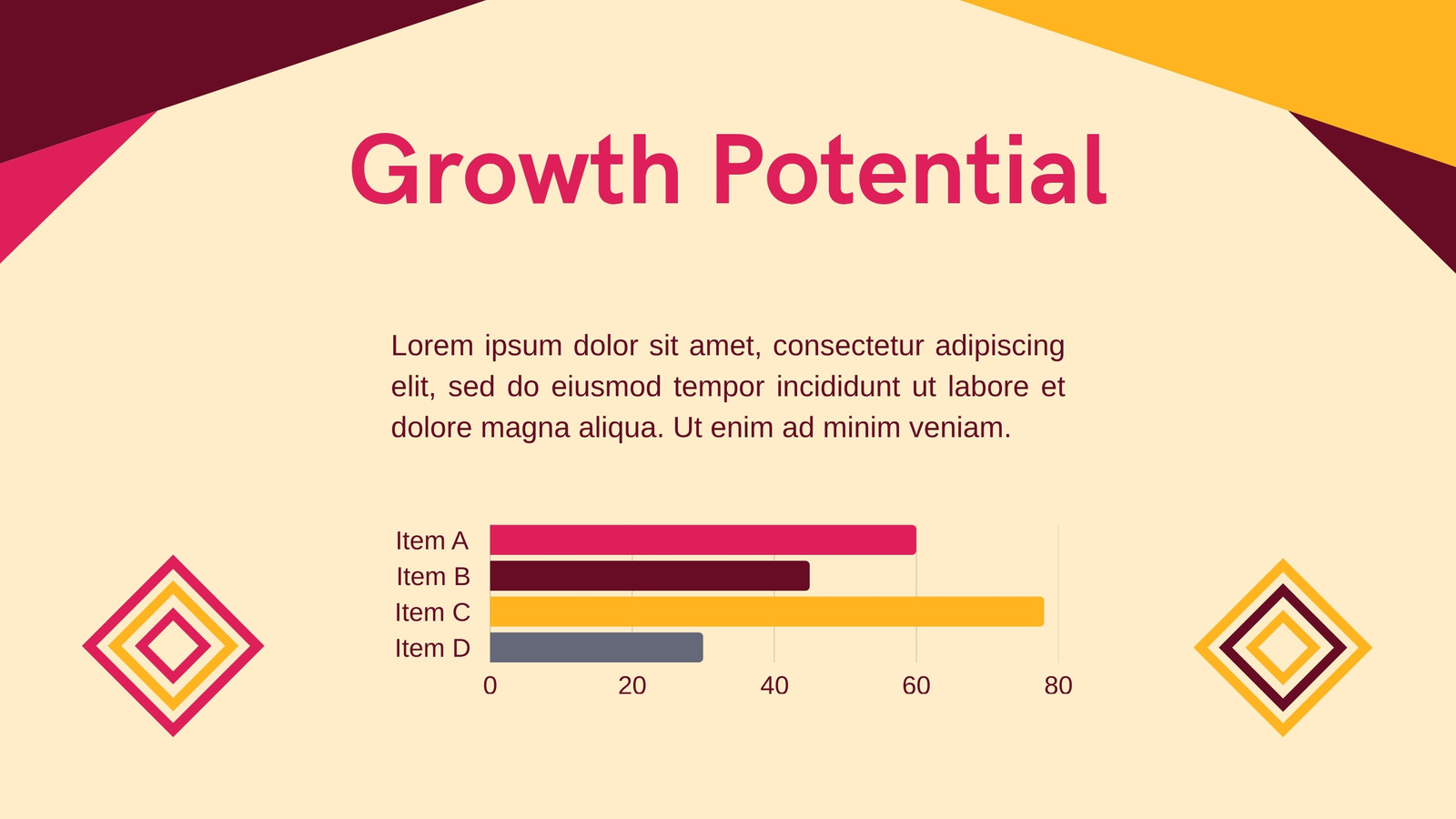 Growth Potential

Lorem ipsum dolor sit amet, consectetur adipiscing elit, sed do eiusmod tempor incididunt ut labore et dolore magna aliqua. Ut enim ad minim veniam.

Item A
Item B
Item C
Item D
0
20
40
60
80